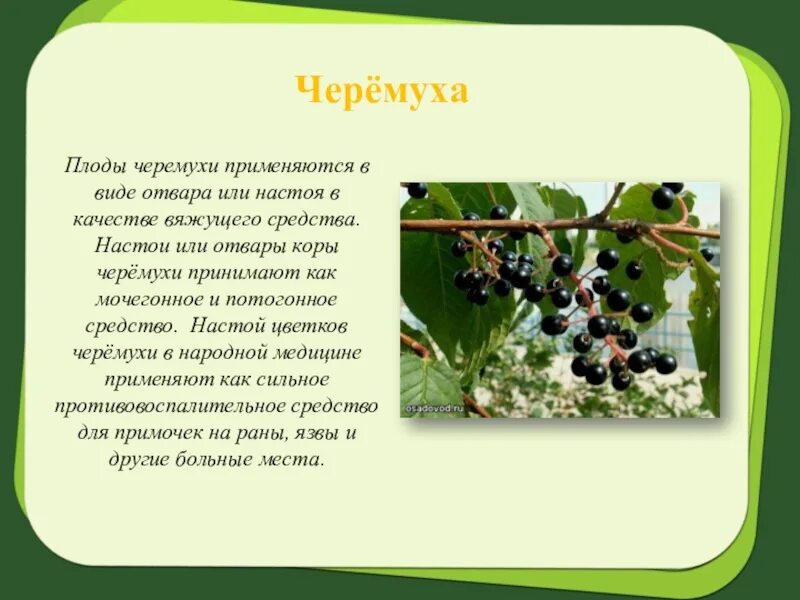 Черёмуха

Плоды черемухи применяются в виде отвара или настоя в качестве вяжущего средства. Настои или отвары коры черёмухи принимают как мочегонное и потогонное средство. Настой цветков черёмухи в народной медицине применяют как сильное противовоспалительное средство для примочек на раны, язвы и другие больные места.

osadovod.ru